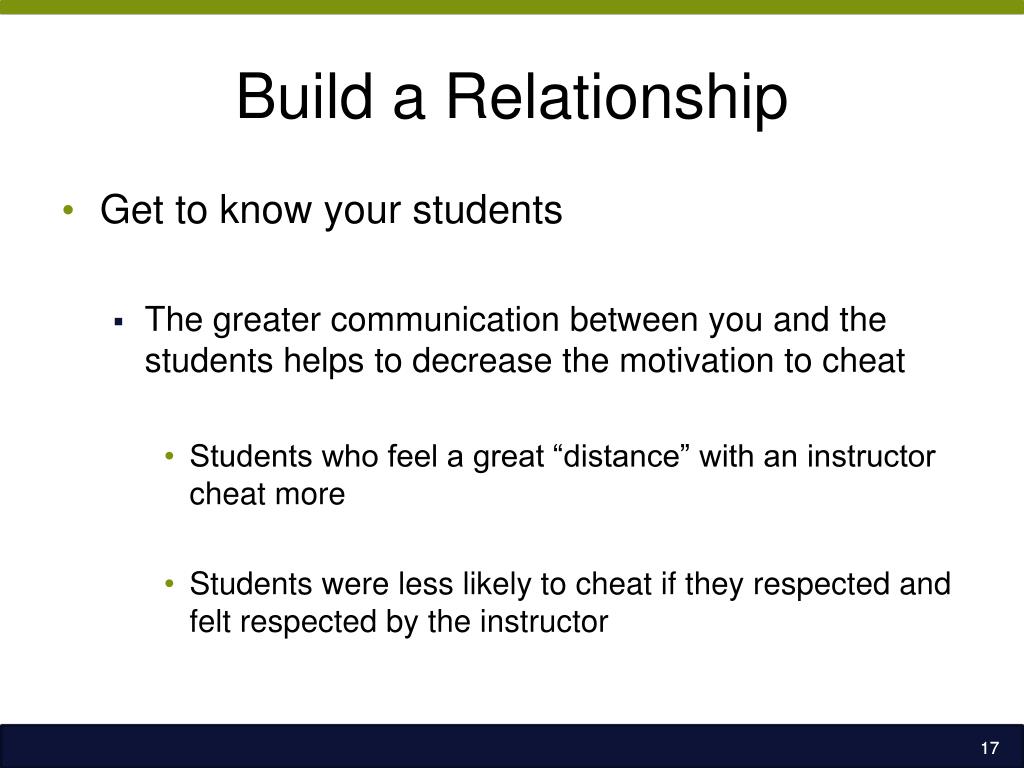 Build a Relationship

• Get to know your students

▪ The greater communication between you and the students helps to decrease the motivation to cheat

• Students who feel a great “distance” with an instructor cheat more

• Students were less likely to cheat if they respected and felt respected by the instructor

17